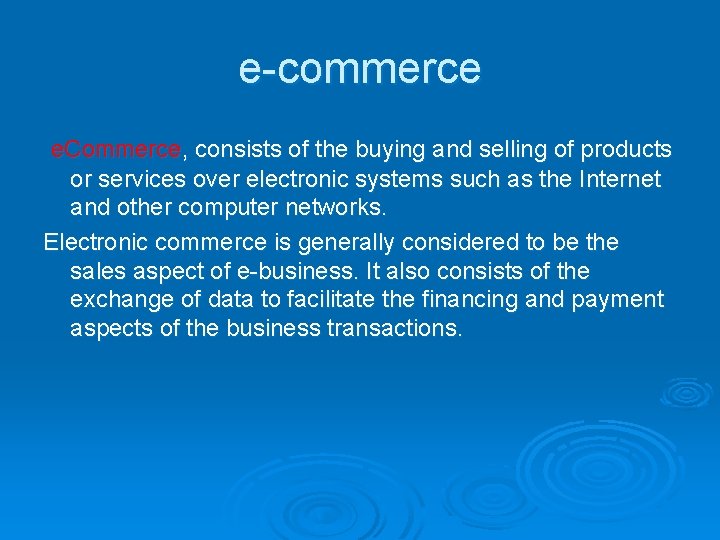 e-commerce

eCommerce, consists of the buying and selling of products or services over electronic systems such as the Internet and other computer networks.

Electronic commerce is generally considered to be the sales aspect of e-business. It also consists of the exchange of data to facilitate the financing and payment aspects of the business transactions.